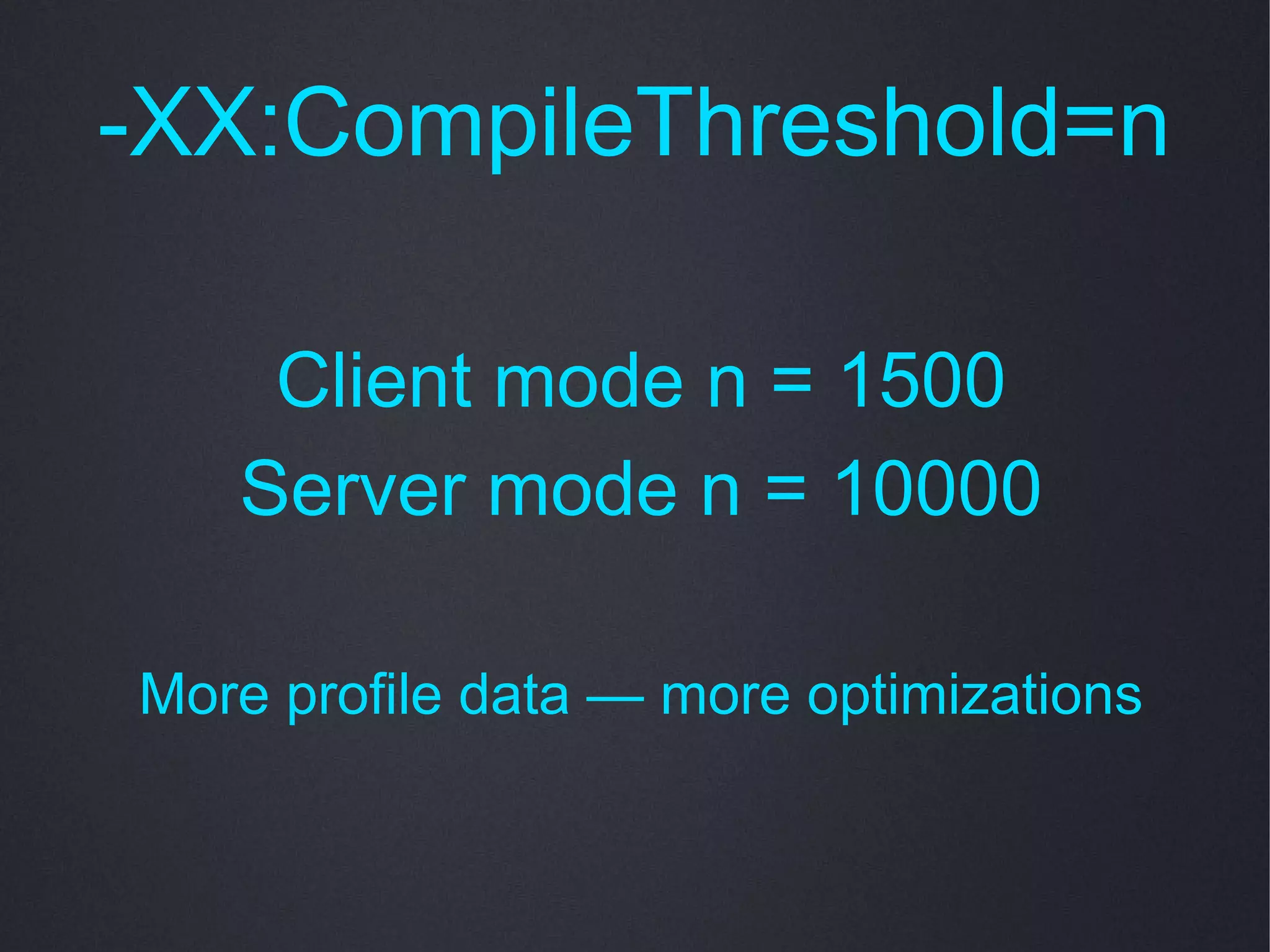 -XX:CompileThreshold=n

Client mode n = 1500
Server mode n = 10000

More profile data — more optimizations